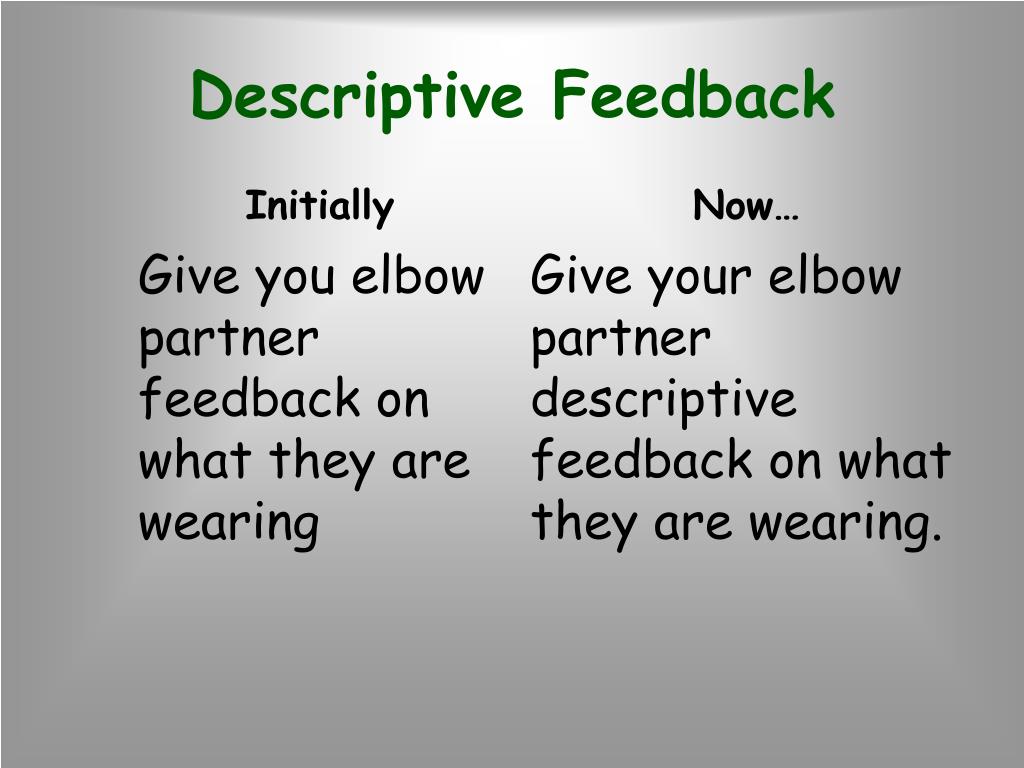 Descriptive Feedback

Initially

Give you elbow partner feedback on what they are wearing

Now…

Give your elbow partner descriptive feedback on what they are wearing.